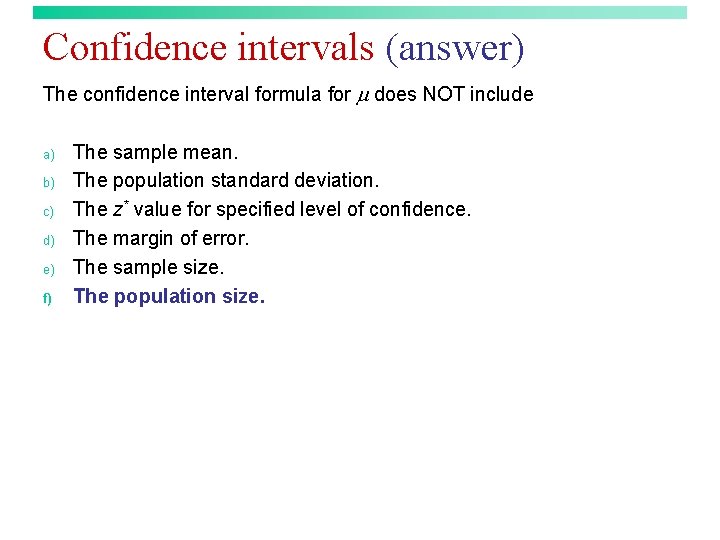 Confidence intervals (answer)

The confidence interval formula for $\mu$ does NOT include

a) The sample mean.
b) The population standard deviation.
c) The $z^*$ value for specified level of confidence.
d) The margin of error.
e) The sample size.
f) The population size.